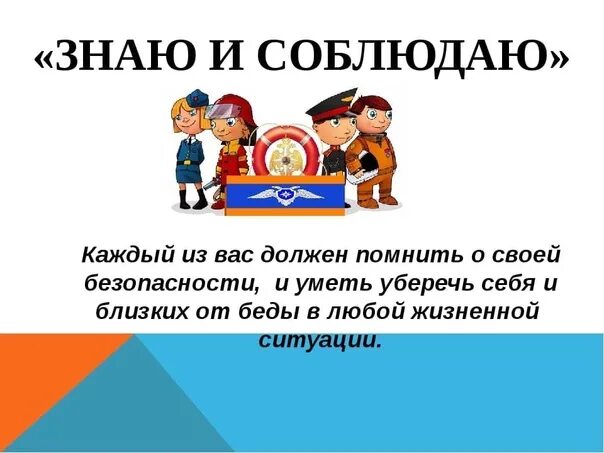 «ЗНАЮ И СОБЛЮДАЮ»

Каждый из вас должен помнить о своей безопасности, и уметь уберечь себя и близких от беды в любой жизненной ситуации.